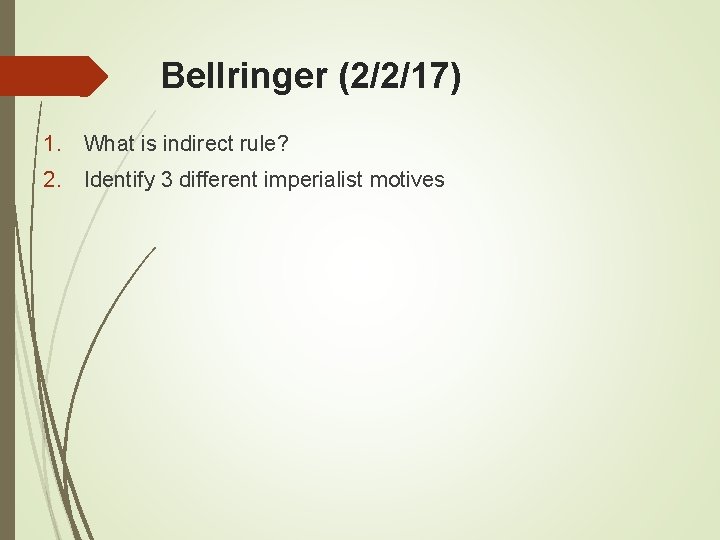 Bellringer (2/2/17)

1. What is indirect rule?
2. Identify 3 different imperialist motives